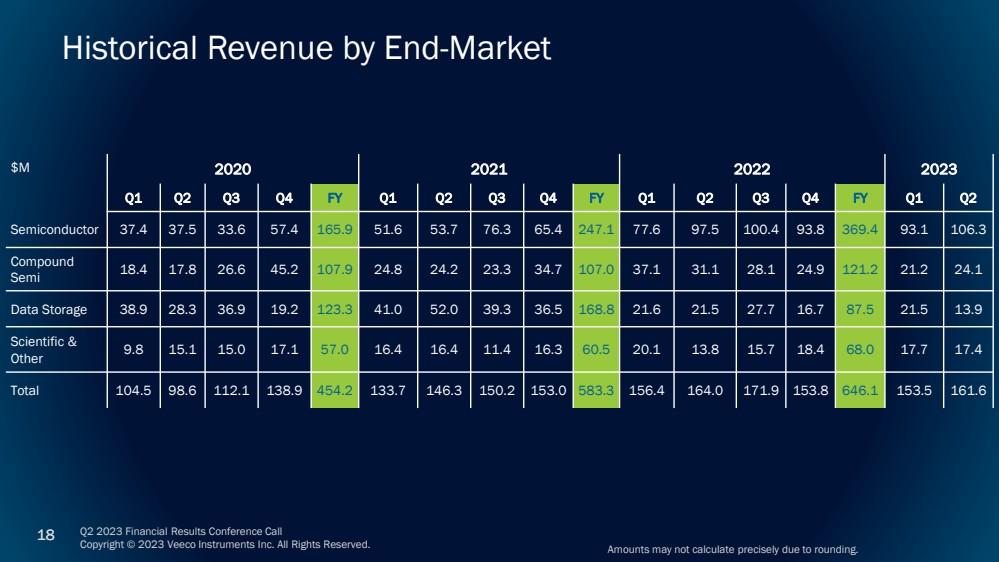 Historical Revenue by End-Market

| $M | 2020 | | | | | 2021 | | | | | 2022 | | | | | 2023 | |
|---|---|---|---|---|---|---|---|---|---|---|---|---|---|---|---|---|---|
| | Q1 | Q2 | Q3 | Q4 | FY | Q1 | Q2 | Q3 | Q4 | FY | Q1 | Q2 | Q3 | Q4 | FY | Q1 | Q2 |
| Semiconductor | 37.4 | 37.5 | 33.6 | 57.4 | 165.9 | 51.6 | 53.7 | 76.3 | 65.4 | 247.1 | 77.6 | 97.5 | 100.4 | 93.8 | 369.4 | 93.1 | 106.3 |
| Compound Semi | 18.4 | 17.8 | 26.6 | 45.2 | 107.9 | 24.8 | 24.2 | 23.3 | 34.7 | 107.0 | 37.1 | 31.1 | 28.1 | 24.9 | 121.2 | 21.2 | 24.1 |
| Data Storage | 38.9 | 28.3 | 36.9 | 19.2 | 123.3 | 41.0 | 52.0 | 39.3 | 36.5 | 168.8 | 21.6 | 21.5 | 27.7 | 16.7 | 87.5 | 21.5 | 13.9 |
| Scientific & Other | 9.8 | 15.1 | 15.0 | 17.1 | 57.0 | 16.4 | 16.4 | 11.4 | 16.3 | 60.5 | 20.1 | 13.8 | 15.7 | 18.4 | 68.0 | 17.7 | 17.4 |
| Total | 104.5 | 98.6 | 112.1 | 138.9 | 454.2 | 133.7 | 146.3 | 150.2 | 153.0 | 583.3 | 156.4 | 164.0 | 171.9 | 153.8 | 646.1 | 153.5 | 161.6 |

18 Q2 2023 Financial Results Conference Call
Copyright © 2023 Veeco Instruments Inc. All Rights Reserved.

Amounts may not calculate precisely due to rounding.